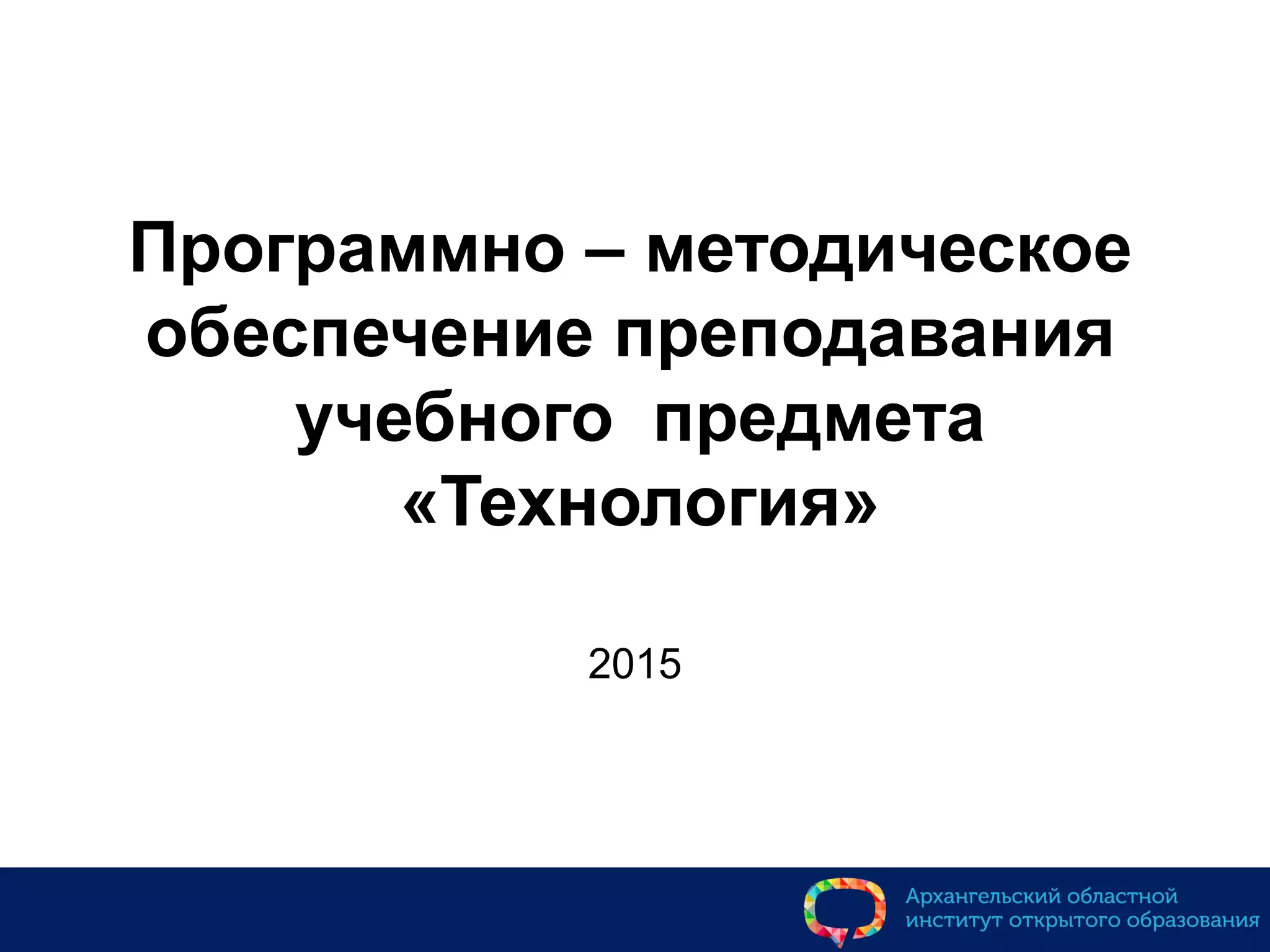 Программно – методическое обеспечение преподавания учебного предмета «Технология»

2015

Архангельский областной институт открытого образования